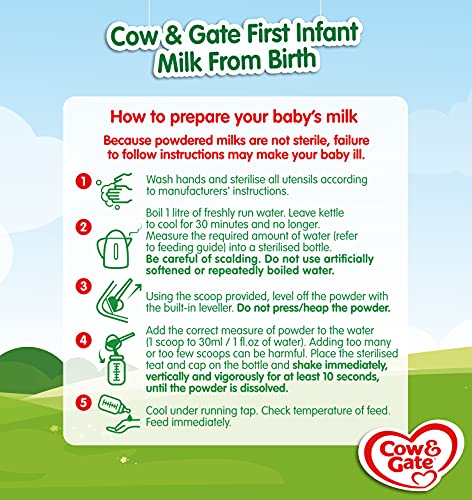 Cow & Gate First Infant Milk From Birth

How to prepare your baby's milk

Because powdered milks are not sterile, failure to follow instructions may make your baby ill.

1 Wash hands and sterilise all utensils according to manufacturers' instructions.

2 Boil 1 litre of freshly run water. Leave kettle to cool for 30 minutes and no longer. Measure the required amount of water (refer to feeding guide) into a sterilised bottle. Be careful of scalding. Do not use artificially softened or repeatedly boiled water.

3 Using the scoop provided, level off the powder with the built-in leveller. Do not press/heap the powder.

4 Add the correct measure of powder to the water (1 scoop to 30ml / 1 fl.oz of water). Adding too many or too few scoops can be harmful. Place the sterilised teat and cap on the bottle and shake immediately, vertically and vigorously for at least 10 seconds, until the powder is dissolved.

5 Cool under running tap. Check temperature of feed. Feed immediately.

Cow & Gate